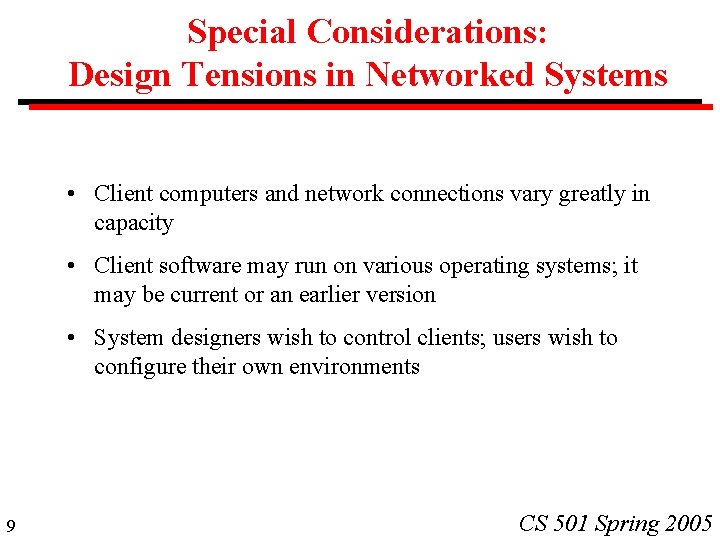 Special Considerations:
Design Tensions in Networked Systems

• Client computers and network connections vary greatly in capacity

• Client software may run on various operating systems; it may be current or an earlier version

• System designers wish to control clients; users wish to configure their own environments

9

CS 501 Spring 2005